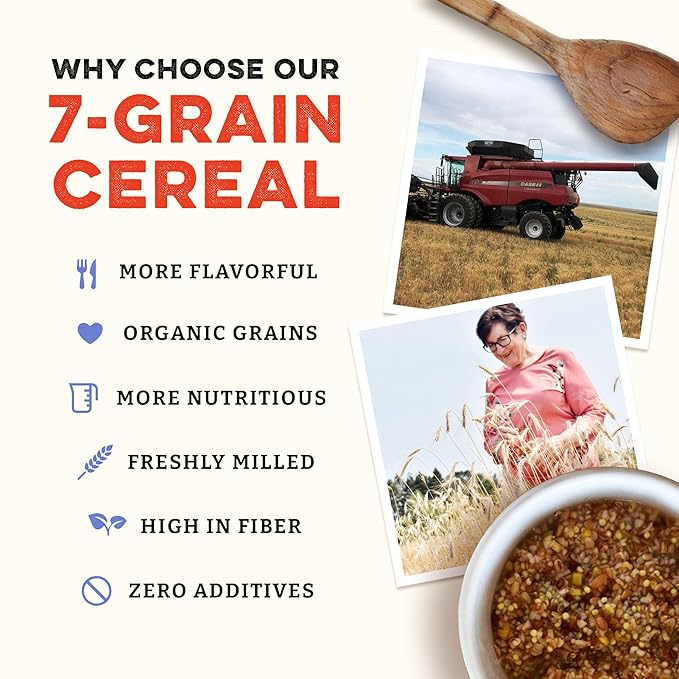 WHY CHOOSE OUR
7-GRAIN CEREAL

MORE FLAVORFUL

ORGANIC GRAINS

MORE NUTRITIOUS

FRESHLY MILLED

HIGH IN FIBER

ZERO ADDITIVES

CASE IH